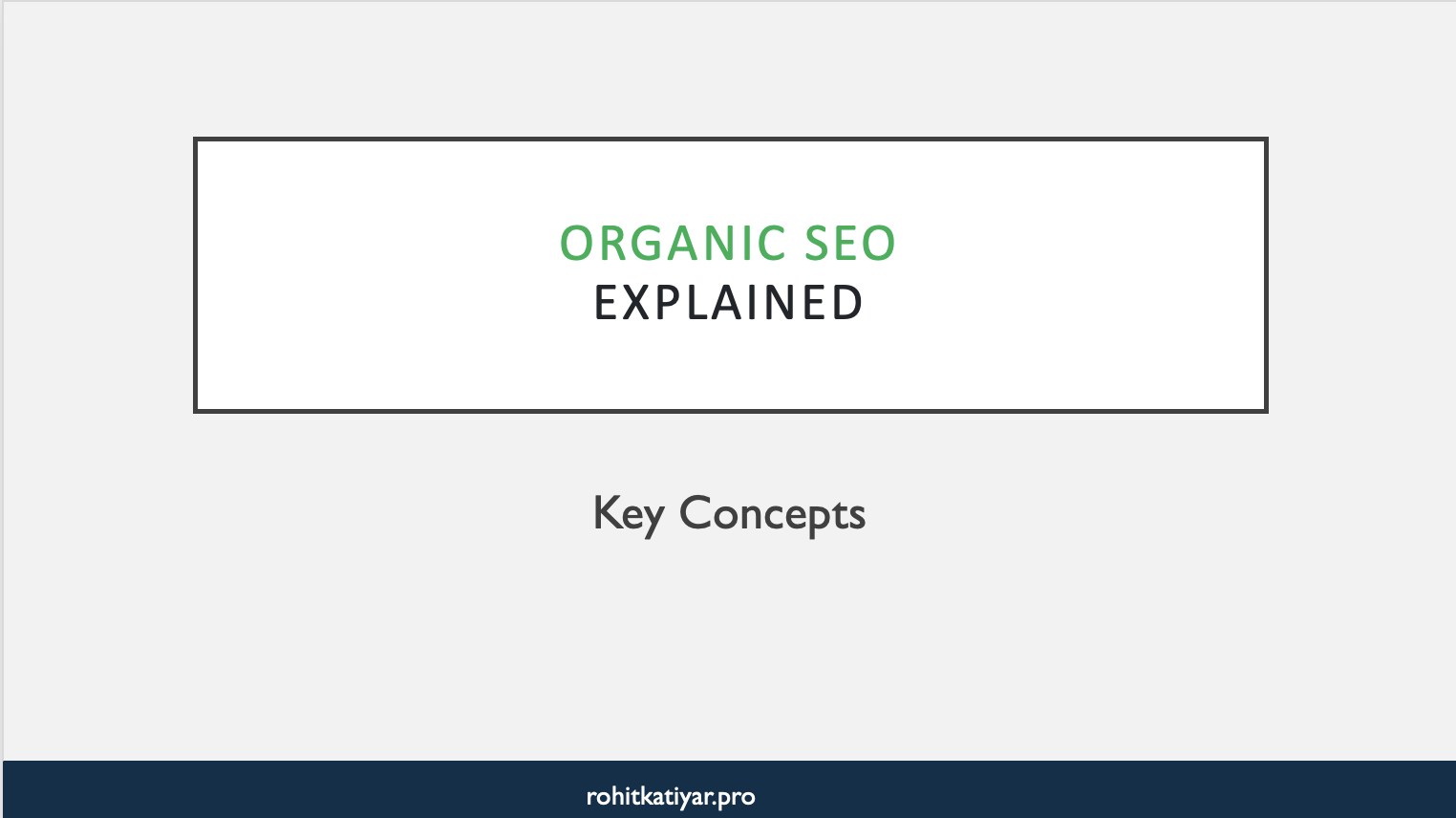 ORGANIC SEO
EXPLAINED

Key Concepts

rohitkatiyar.pro